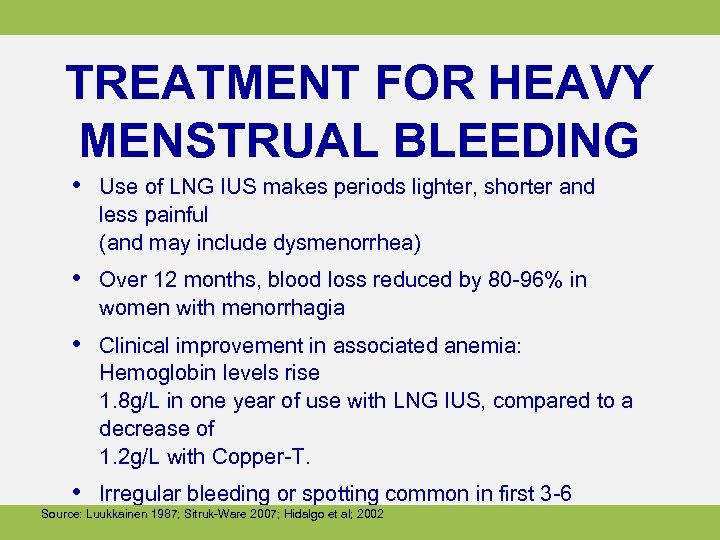 TREATMENT FOR HEAVY MENSTRUAL BLEEDING

• Use of LNG IUS makes periods lighter, shorter and less painful
(and may include dysmenorrhea)

• Over 12 months, blood loss reduced by 80-96% in women with menorrhagia

• Clinical improvement in associated anemia: Hemoglobin levels rise
1.8g/L in one year of use with LNG IUS, compared to a decrease of
1.2g/L with Copper-T.

• Irregular bleeding or spotting common in first 3-6

Source: Luukkainen 1987; Sitruk-Ware 2007; Hidalgo et al; 2002